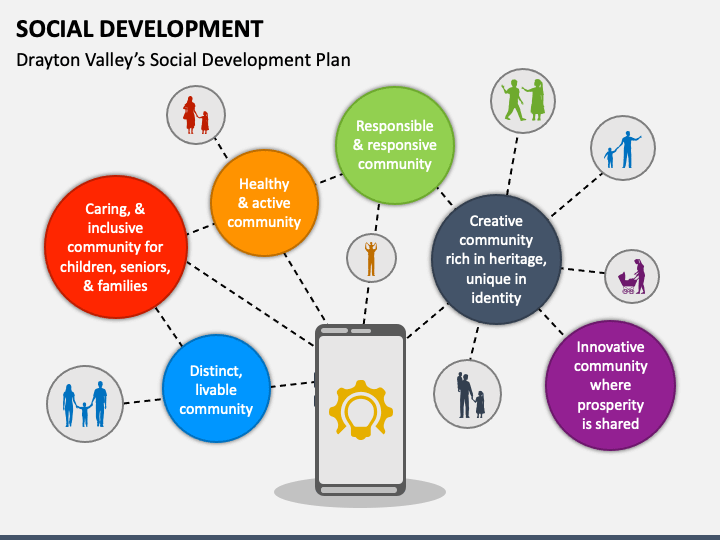 SOCIAL DEVELOPMENT

Drayton Valley's Social Development Plan

Caring, & inclusive community for children, seniors, & families

Healthy & active community

Responsible & responsive community

Creative community rich in heritage, unique in identity

Distinct, livable community

Innovative community where prosperity is shared